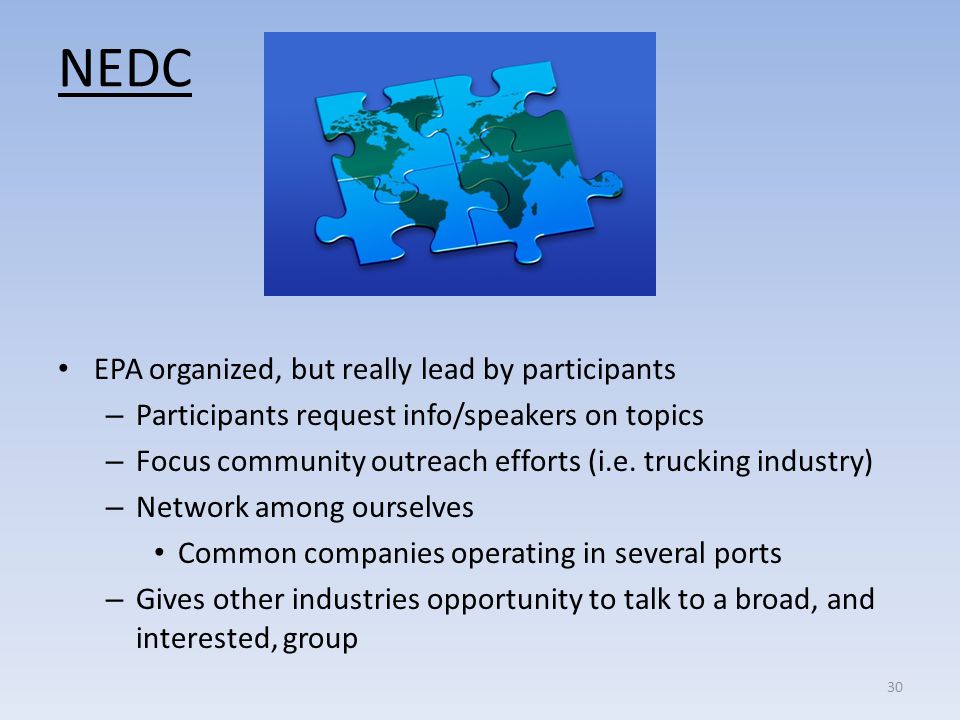 NEDC

• EPA organized, but really lead by participants
– Participants request info/speakers on topics
– Focus community outreach efforts (i.e. trucking industry)
– Network among ourselves
• Common companies operating in several ports
– Gives other industries opportunity to talk to a broad, and interested, group

30